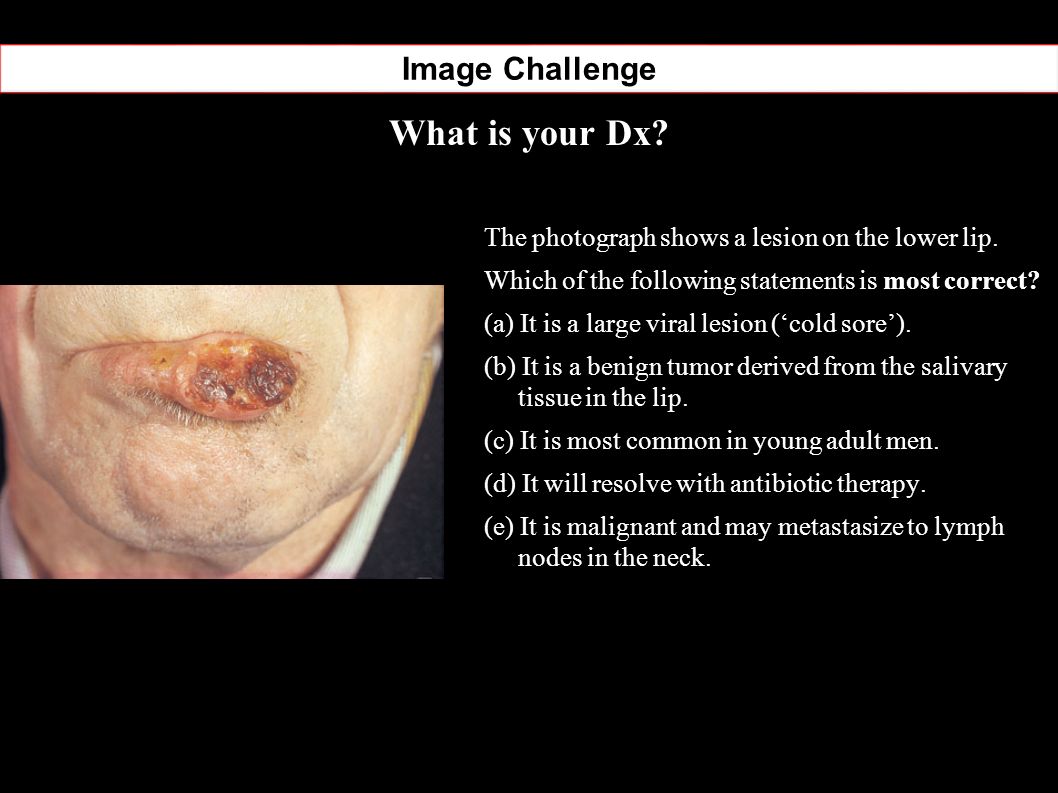 Image Challenge

What is your Dx?

The photograph shows a lesion on the lower lip.

Which of the following statements is most correct?

(a) It is a large viral lesion (‘cold sore’).

(b) It is a benign tumor derived from the salivary tissue in the lip.

(c) It is most common in young adult men.

(d) It will resolve with antibiotic therapy.

(e) It is malignant and may metastasize to lymph nodes in the neck.